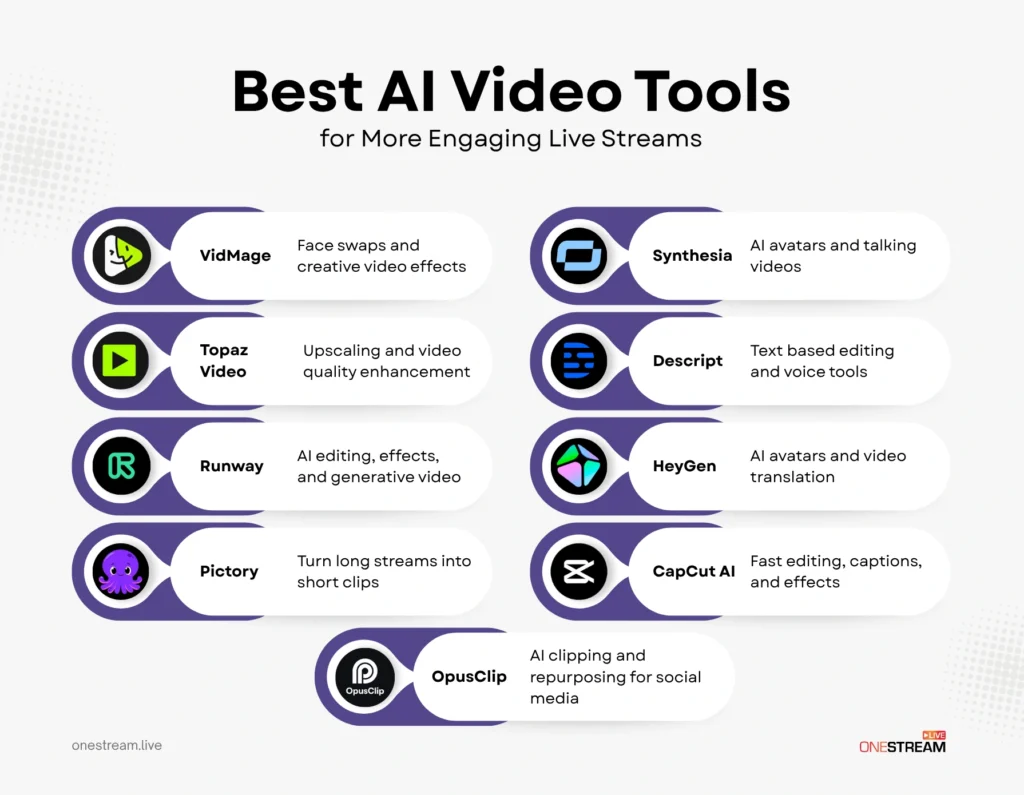 Best AI Video Tools
for More Engaging Live Streams

VidMage
Face swaps and creative video effects

Topaz Video
Upscaling and video quality enhancement

Runway
AI editing, effects, and generative video

Pictory
Turn long streams into short clips

Synthesia
AI avatars and talking videos

Descript
Text based editing and voice tools

HeyGen
AI avatars and video translation

CapCut AI
Fast editing, captions, and effects

OpusClip
OpusClip
AI clipping and repurposing for social media

onestream.live

ONESTREAM LIVE